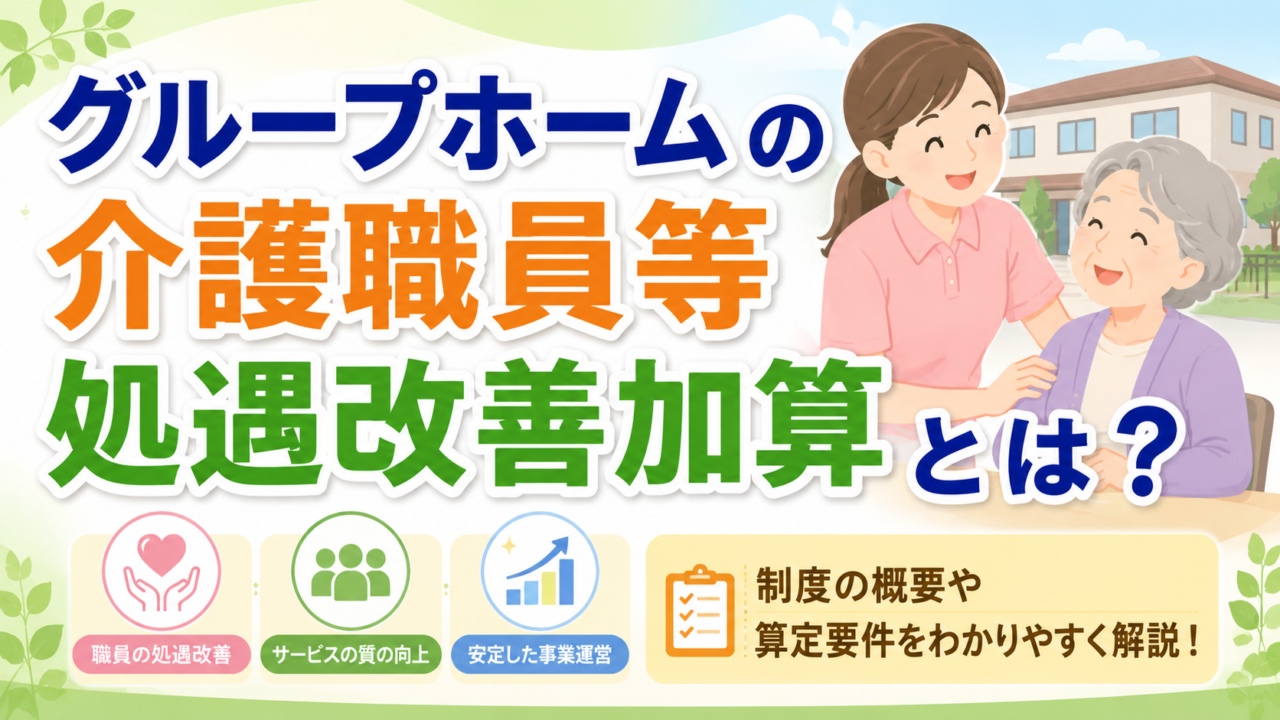 グループホームの
介護職員等
処遇改善加算とは？

職員の処遇改善

サービスの質の向上

安定した事業運営

制度の概要や
算定要件をわかりやすく解説！